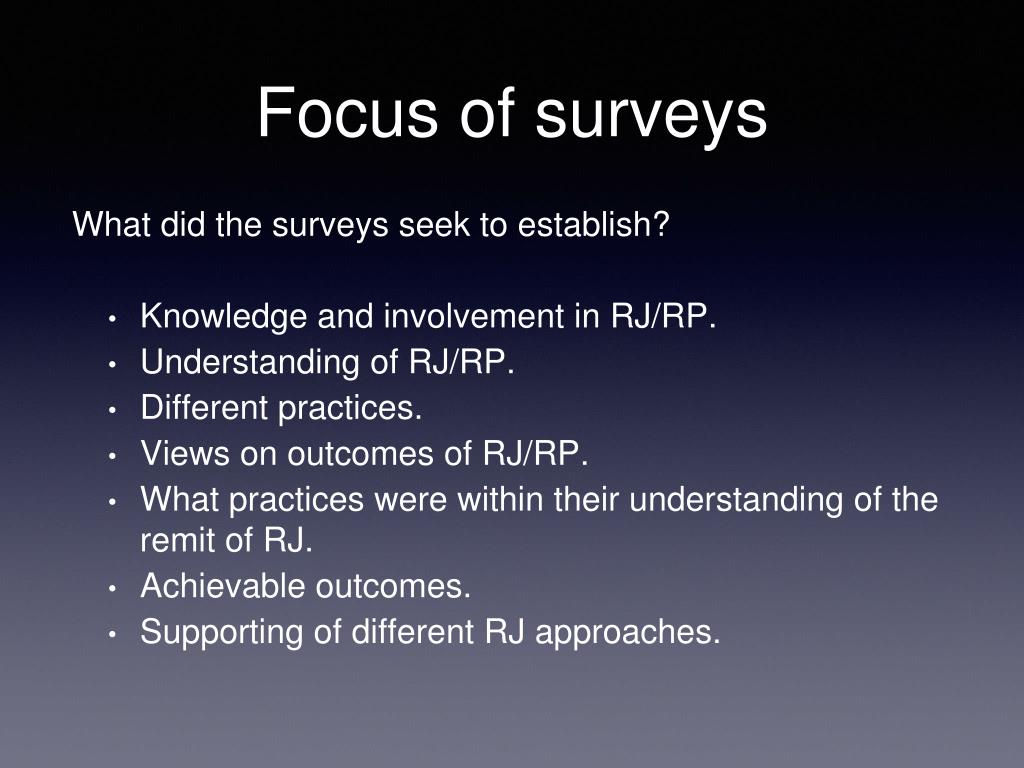 Focus of surveys

What did the surveys seek to establish?

• Knowledge and involvement in RJ/RP.
• Understanding of RJ/RP.
• Different practices.
• Views on outcomes of RJ/RP.
• What practices were within their understanding of the remit of RJ.
• Achievable outcomes.
• Supporting of different RJ approaches.